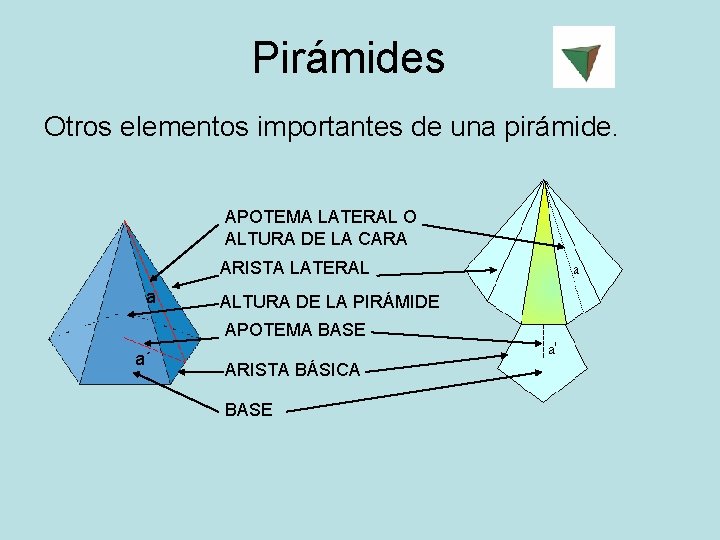 Pirámides

Otros elementos importantes de una pirámide.

APOTEMA LATERAL O ALTURA DE LA CARA

ARISTA LATERAL

ALTURA DE LA PIRÁMIDE

APOTEMA BASE

ARISTA BÁSICA

BASE

a

a'

a

a'